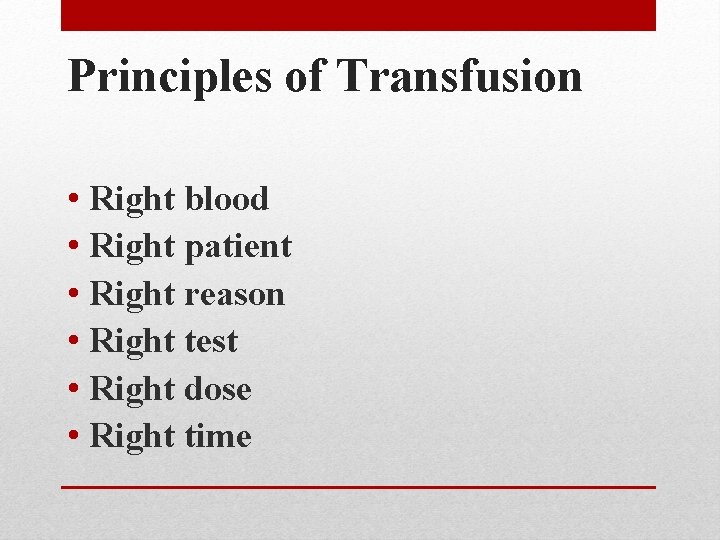 Principles of Transfusion

• Right blood
• Right patient
• Right reason
• Right test
• Right dose
• Right time